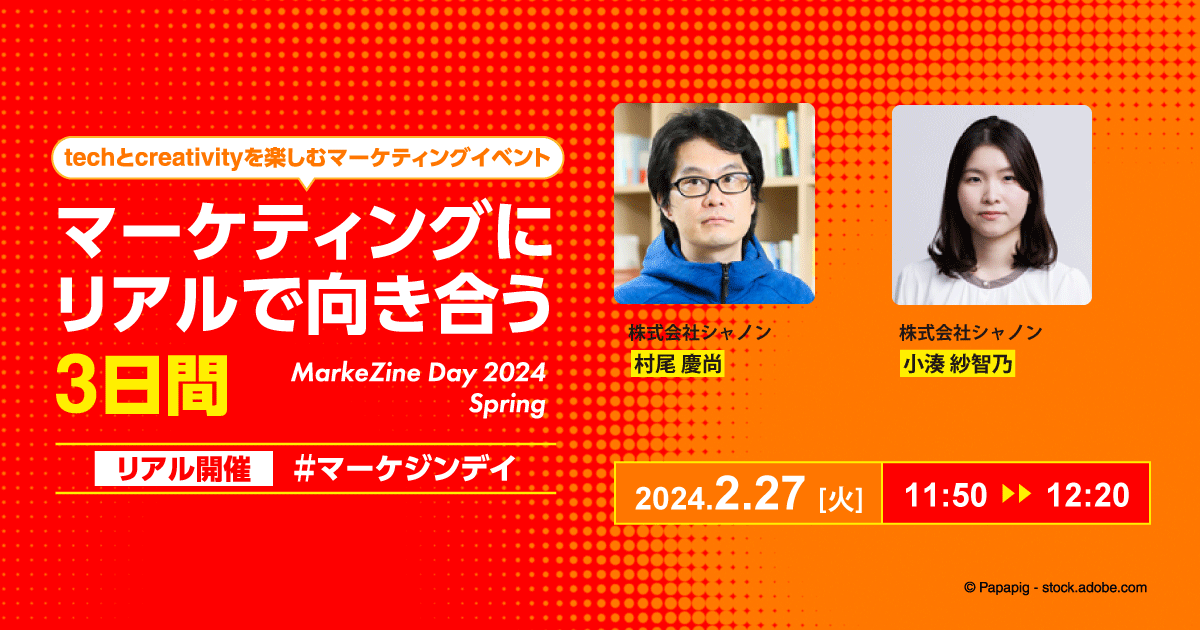 techとcreativityを楽しむマーケティングイベント

マーケティングにリアルで向き合う3日間

MarkeZine Day 2024 Spring

リアル開催 #マーケジンデイ

株式会社シャノン
村尾 慶尚

株式会社シャノン
小湊 紗智乃

2024.2.27 [火] 11:50 ▶▶ 12:20

© Papapig - stock.adobe.com